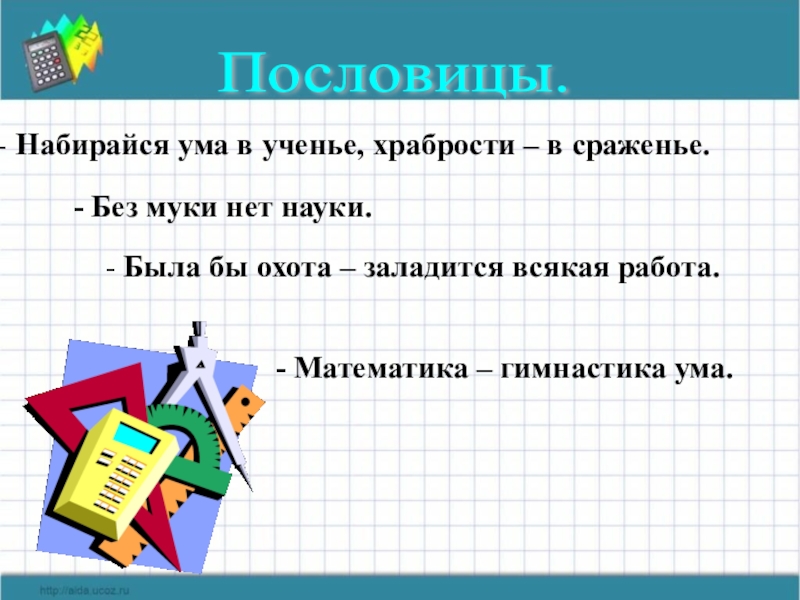 Пословицы.

- Набирайся ума в ученье, храбрости – в сраженье.

- Без муки нет науки.

- Была бы охота – заладится всякая работа.

- Математика – гимнастика ума.

http://aida.ucoz.ru